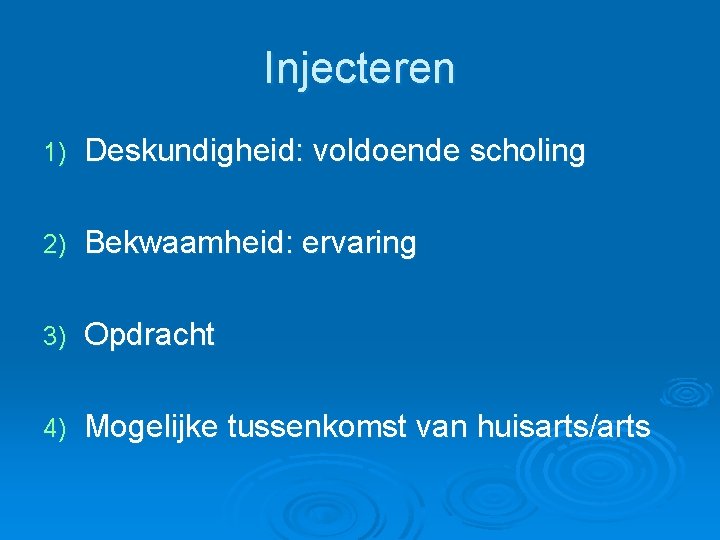 Injecteren

1) Deskundigheid: voldoende scholing

2) Bekwaamheid: ervaring

3) Opdracht

4) Mogelijke tussenkomst van huisarts/arts